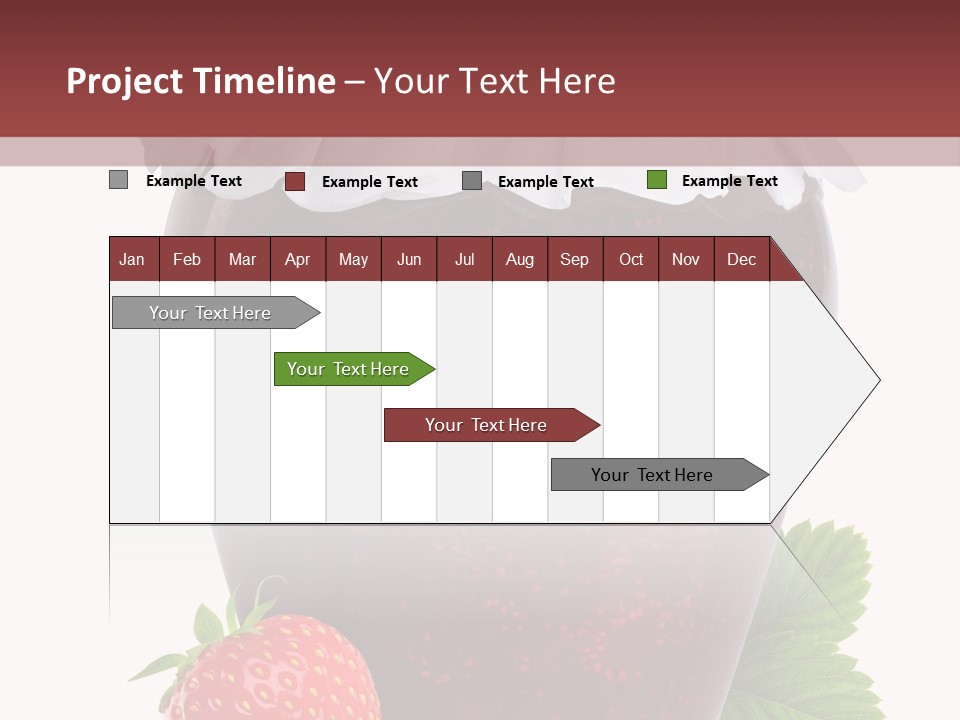 Project Timeline – Your Text Here

Example Text Example Text Example Text Example Text

| Jan | Feb | Mar | Apr | May | Jun | Jul | Aug | Sep | Oct | Nov | Dec |
|---|---|---|---|---|---|---|---|---|---|---|---|

Your Text Here

Your Text Here

Your Text Here

Your Text Here